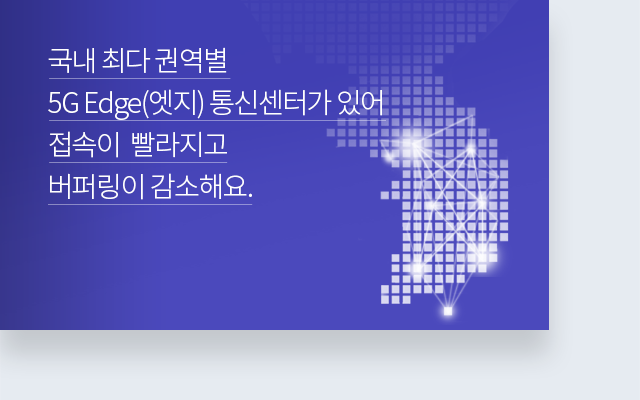 국내 최다 권역별
5G Edge(엣지) 통신센터가 있어
접속이 빨라지고
버퍼링이 감소해요.